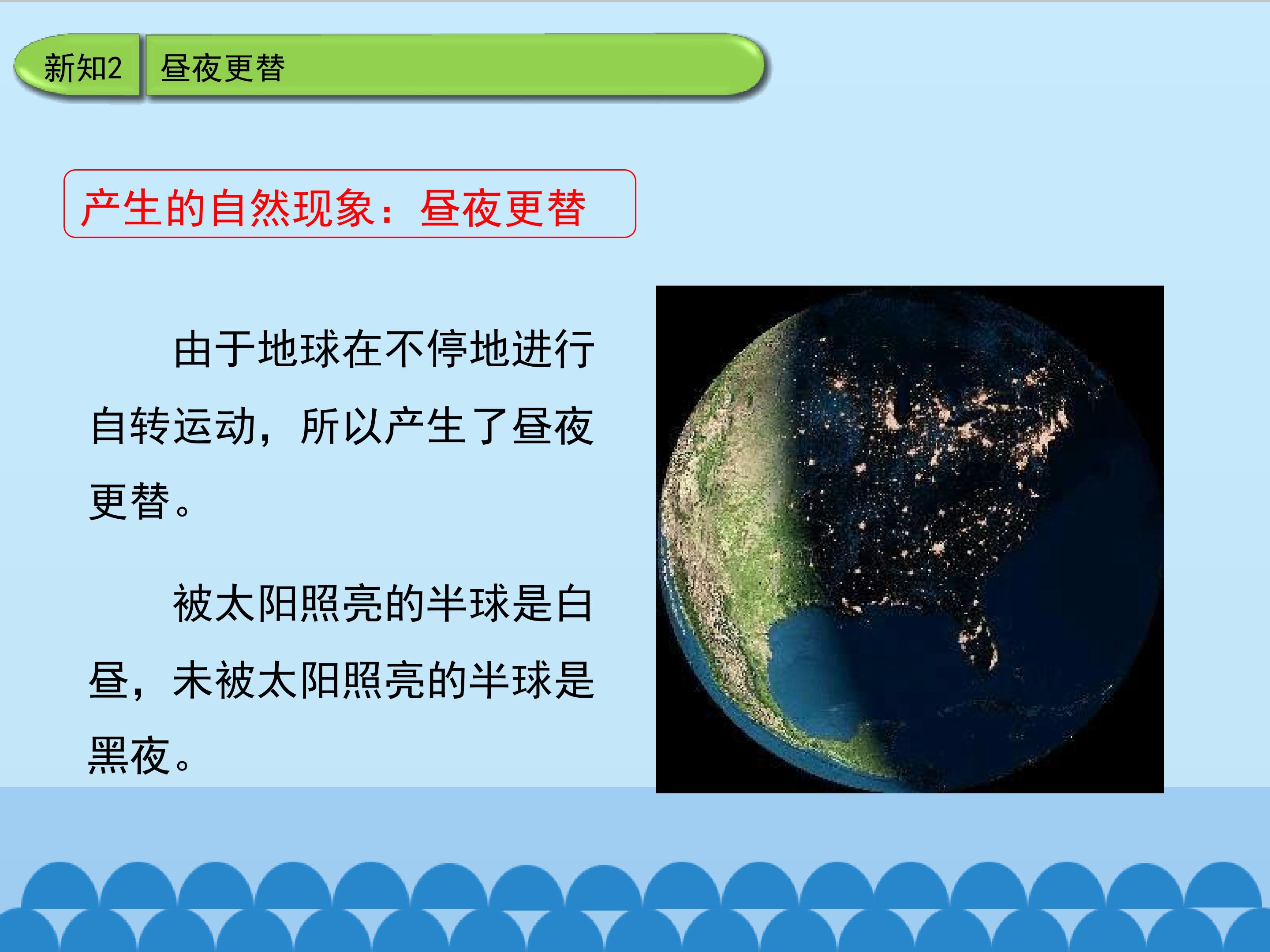 新知2 昼夜更替

产生的自然现象：昼夜更替

由于地球在不停地进行自转运动，所以产生了昼夜更替。

被太阳照亮的半球是白昼，未被太阳照亮的半球是黑夜。